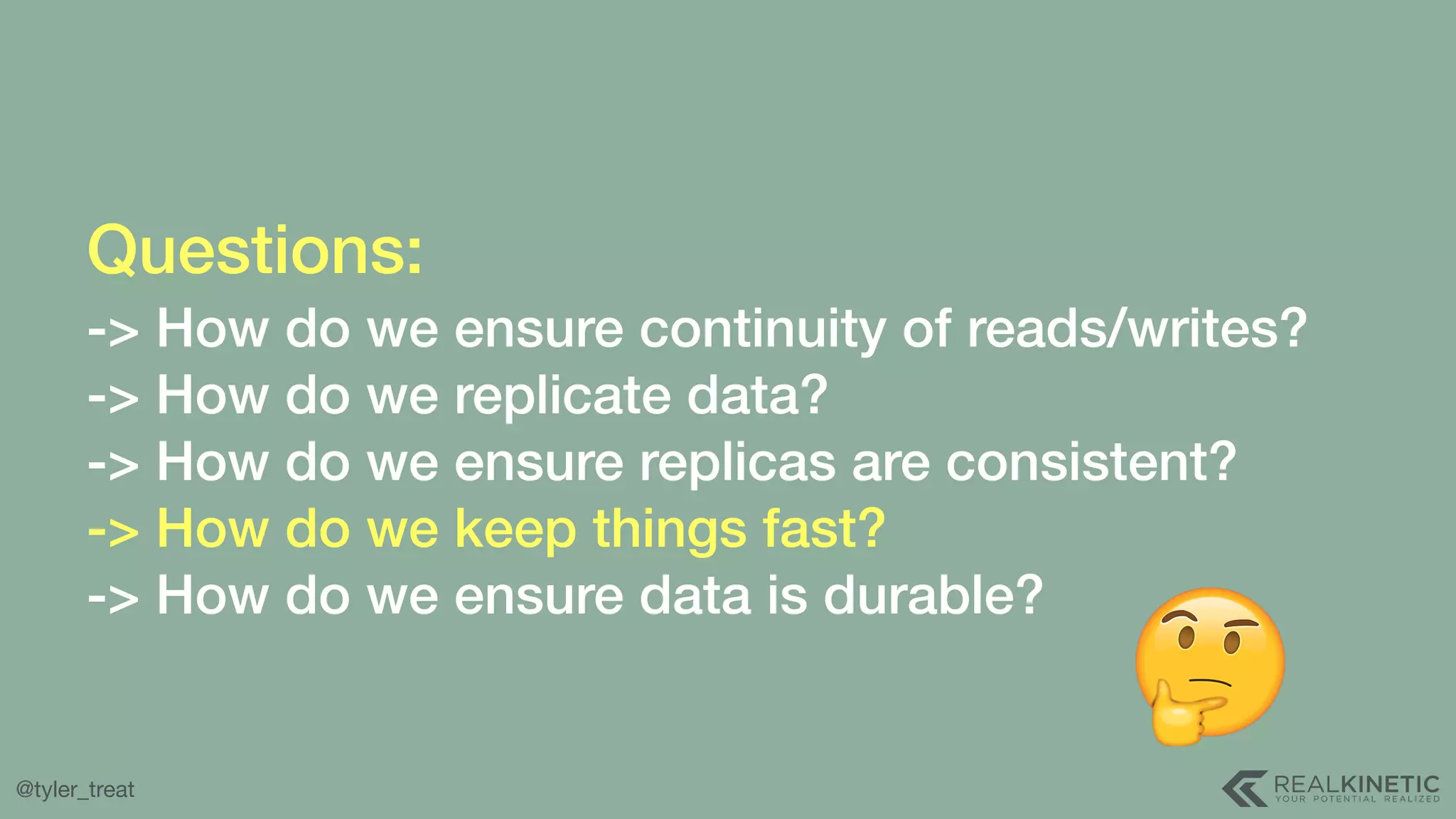 Questions:
-> How do we ensure continuity of reads/writes?
-> How do we replicate data?
-> How do we ensure replicas are consistent?
-> How do we keep things fast?
-> How do we ensure data is durable?

@tyler_treat

REALKINETIC
YOUR POTENTIAL REALIZED